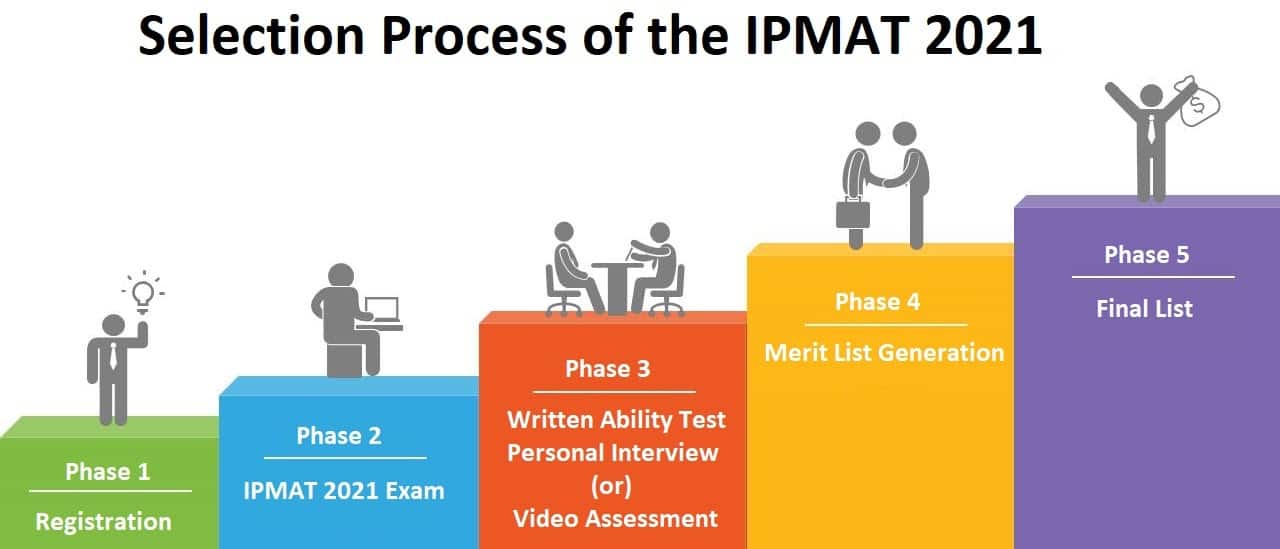 Selection Process of the IPMAT 2021

Phase 1
Registration

Phase 2
IPMAT 2021 Exam

Phase 3
Written Ability Test
Personal Interview
(or)
Video Assessment

Phase 4
Merit List Generation

Phase 5
Final List